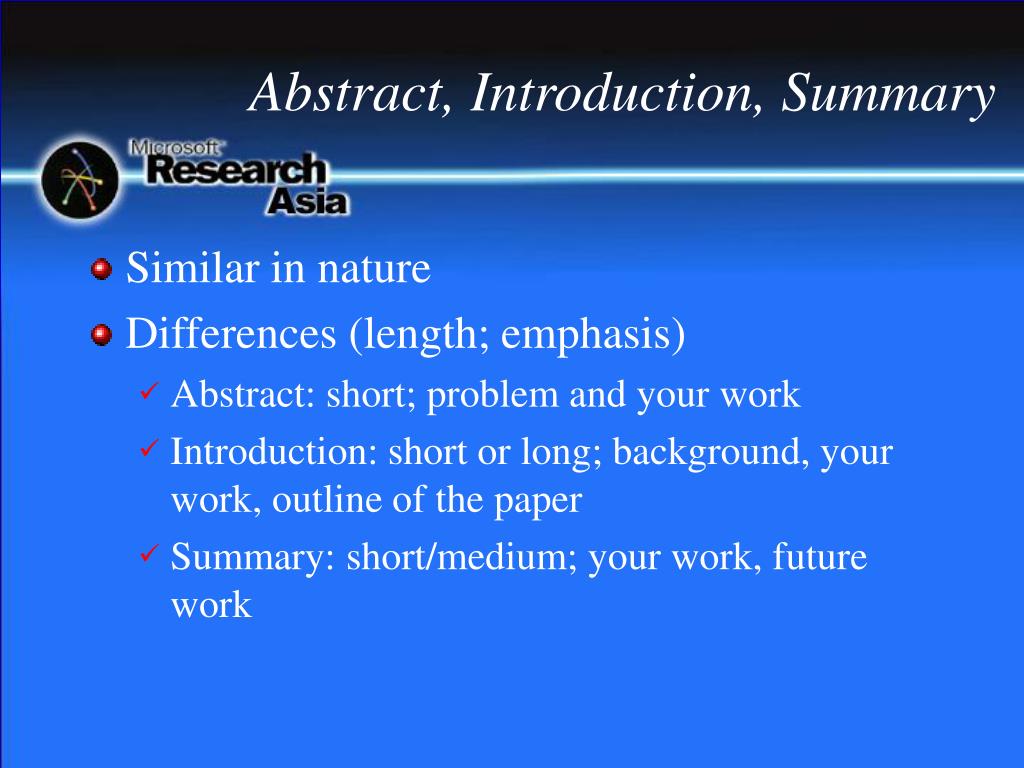 Abstract, Introduction, Summary

Microsoft Research Asia

Similar in nature

Differences (length; emphasis)

✓ Abstract: short; problem and your work

✓ Introduction: short or long; background, your work, outline of the paper

✓ Summary: short/medium; your work, future work